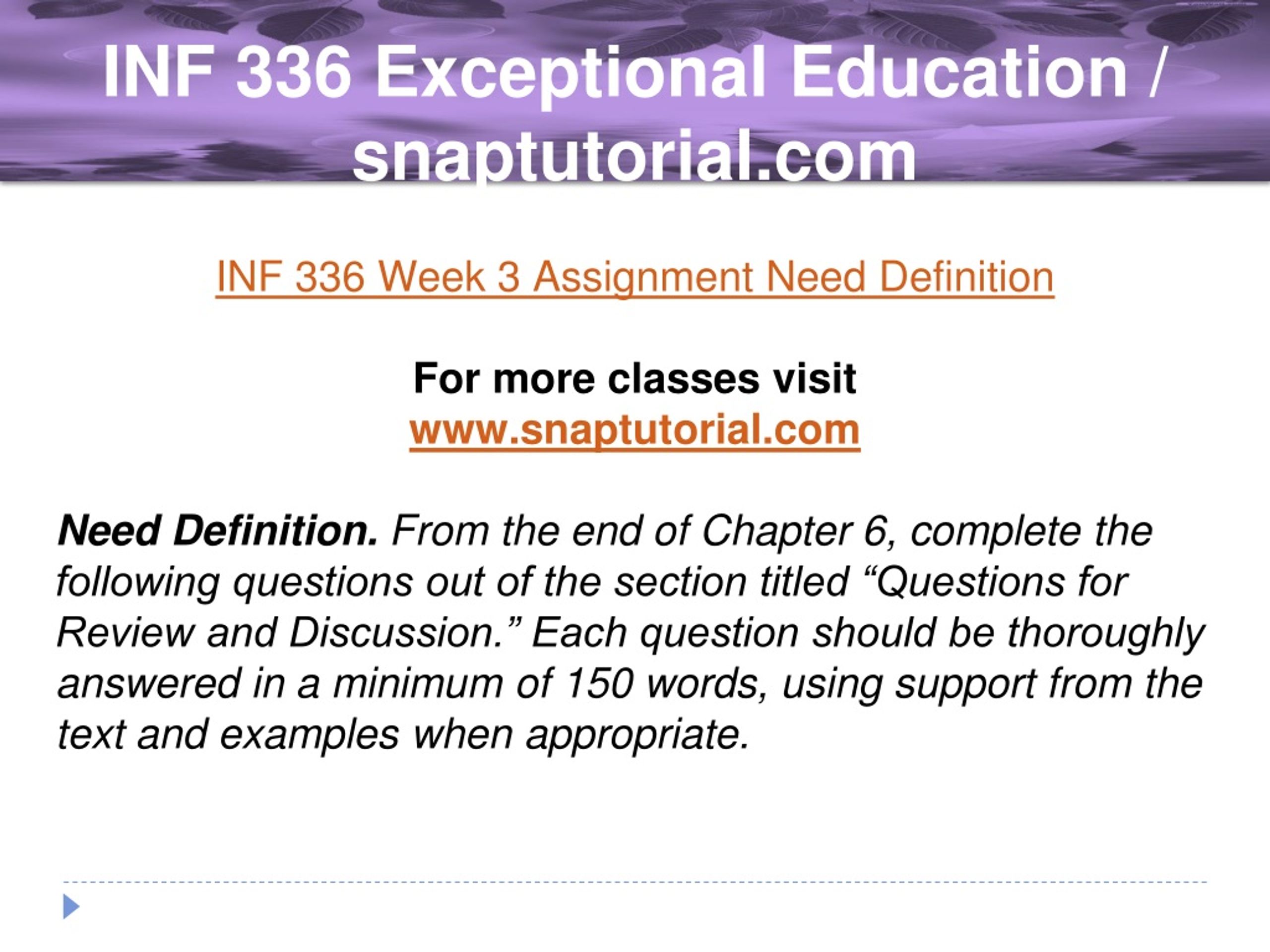 INF 336 Exceptional Education / snaptutorial.com

INF 336 Week 3 Assignment Need Definition

For more classes visit
www.snaptutorial.com

Need Definition. From the end of Chapter 6, complete the following questions out of the section titled “Questions for Review and Discussion.” Each question should be thoroughly answered in a minimum of 150 words, using support from the text and examples when appropriate.